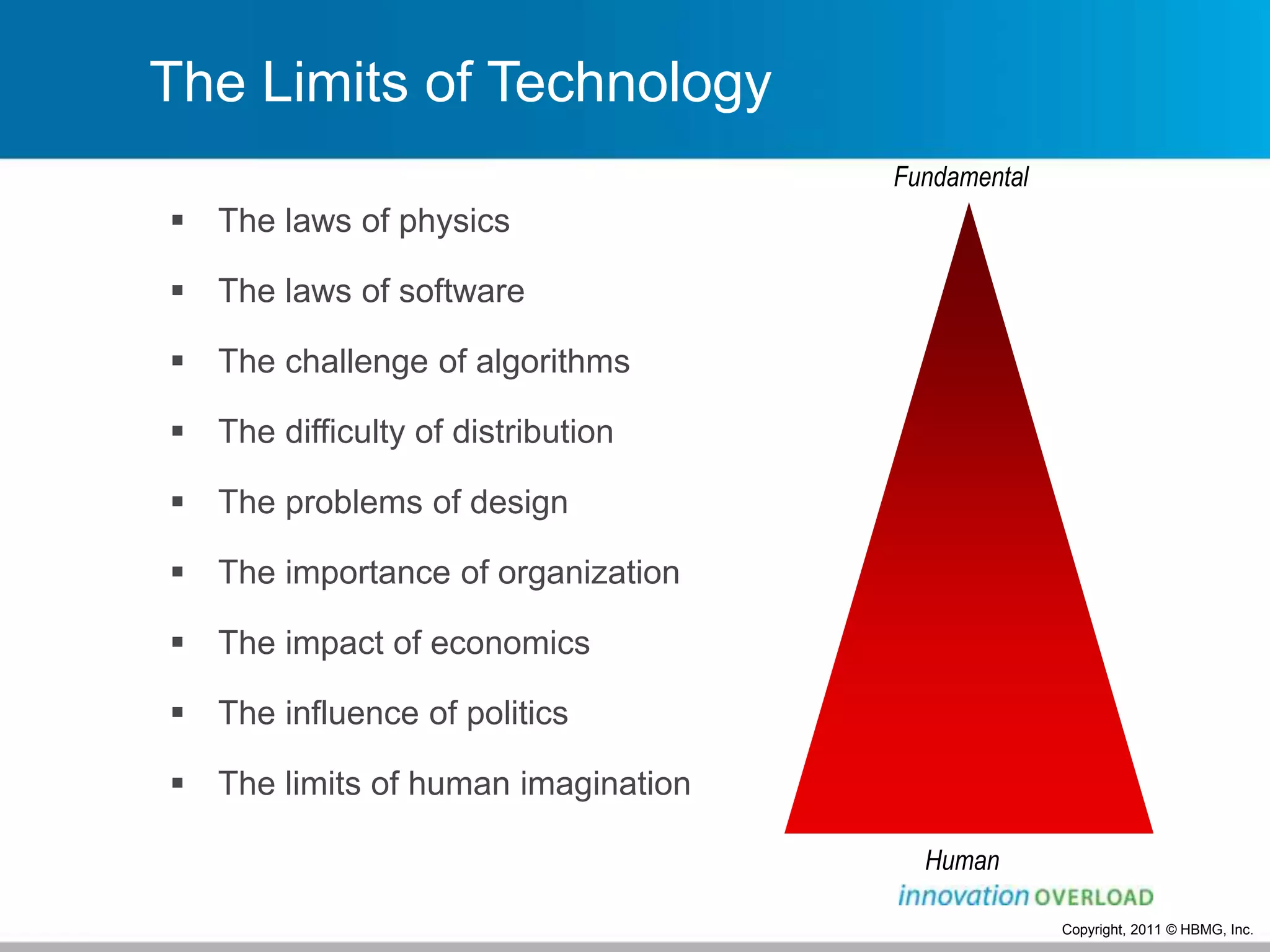 The Limits of Technology

Fundamental

▪ The laws of physics
▪ The laws of software
▪ The challenge of algorithms
▪ The difficulty of distribution
▪ The problems of design
▪ The importance of organization
▪ The impact of economics
▪ The influence of politics
▪ The limits of human imagination

Human

innovation OVERLOAD

Copyright, 2011 © HBMG, Inc.